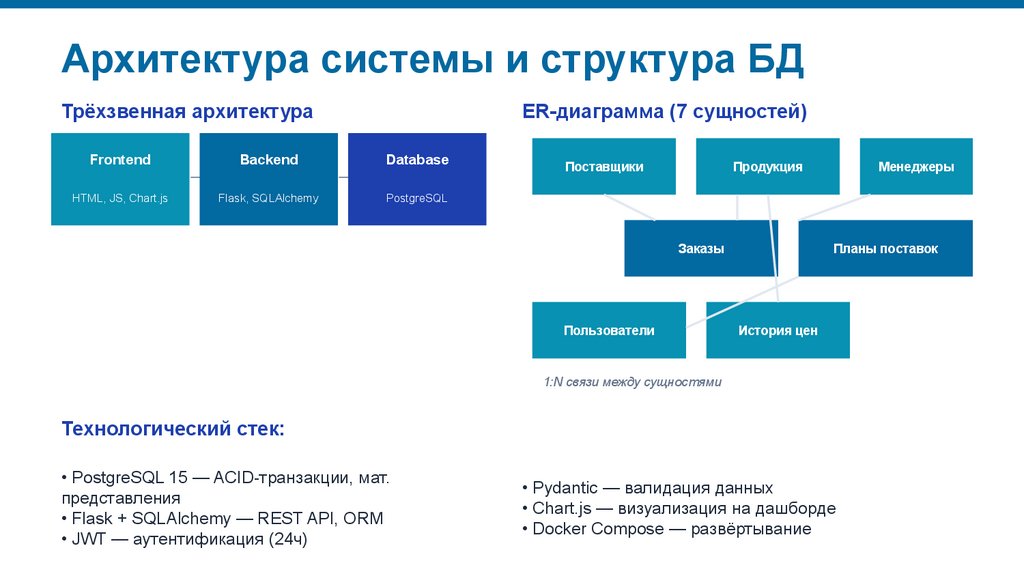 Архитектура системы и структура БД

Трёхзвенная архитектура

Frontend
HTML, JS, Chart.js

Backend
Flask, SQLAlchemy

Database
PostgreSQL

ER-диаграмма (7 сущностей)

Поставщики

Продукция

Менеджеры

Заказы

Планы поставок

Пользователи

История цен

1:N связи между сущностями

Технологический стек:

• PostgreSQL 15 — ACID-транзакции, мат. представления
• Flask + SQLAlchemy — REST API, ORM
• JWT — аутентификация (24ч)

• Pydantic — валидация данных
• Chart.js — визуализация на дашборде
• Docker Compose — развёртывание